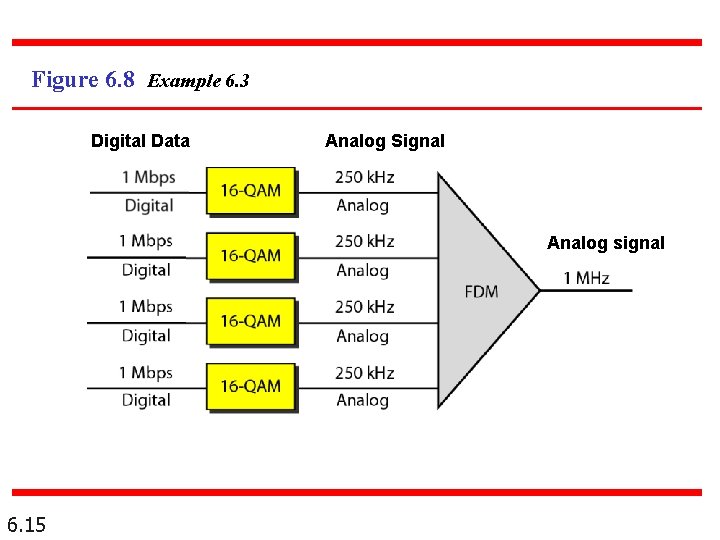 Figure 6.8 Example 6.3

Digital Data

Analog Signal

1 Mbps
Digital

16-QAM

250 kHz
Analog

1 Mbps
Digital

16-QAM

250 kHz
Analog

1 Mbps
Digital

16-QAM

250 kHz
Analog

1 Mbps
Digital

16-QAM

250 kHz
Analog

FDM

Analog signal

1 MHz

6.15